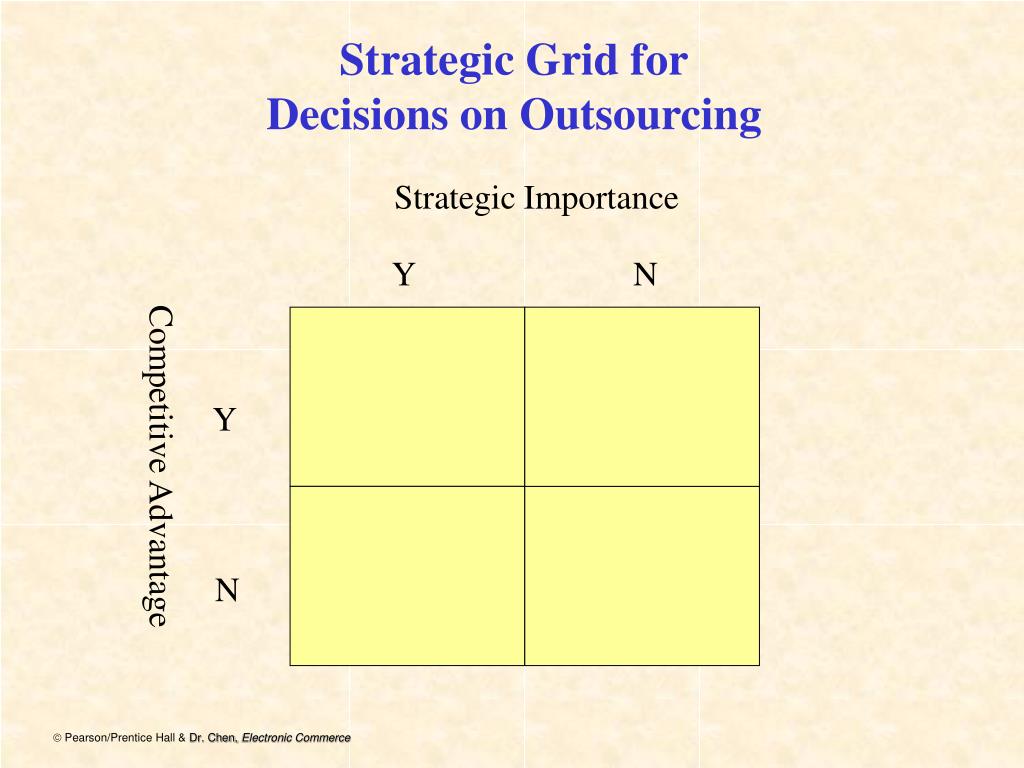 Strategic Grid for
Decisions on Outsourcing

Strategic Importance

Y N

Competitive Advantage

Y

N

© Pearson/Prentice Hall & Dr. Chen, Electronic Commerce